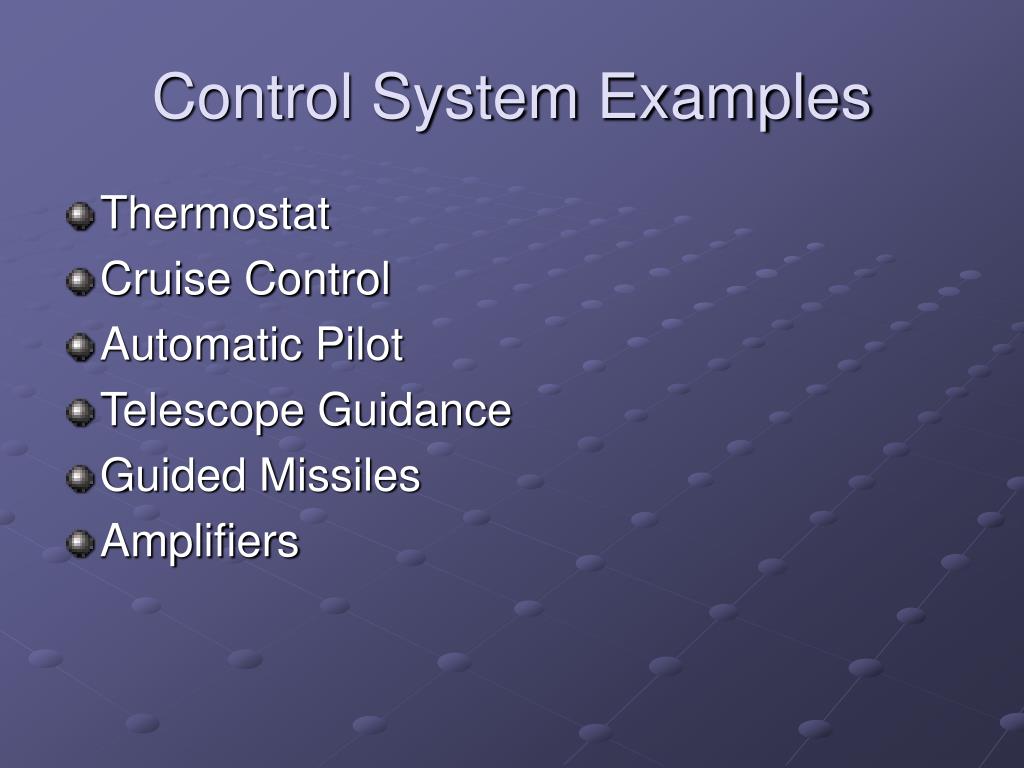 Control System Examples

Thermostat
Cruise Control
Automatic Pilot
Telescope Guidance
Guided Missiles
Amplifiers